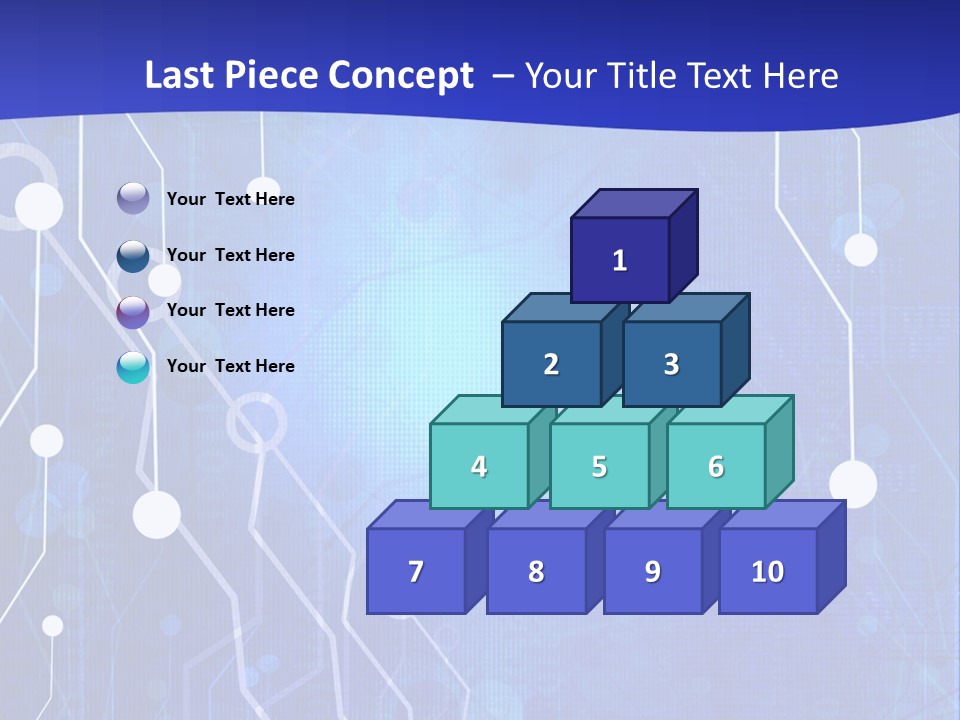 Last Piece Concept – Your Title Text Here

Your Text Here

Your Text Here

Your Text Here

Your Text Here

1

2 3

4 5 6

7 8 9 10